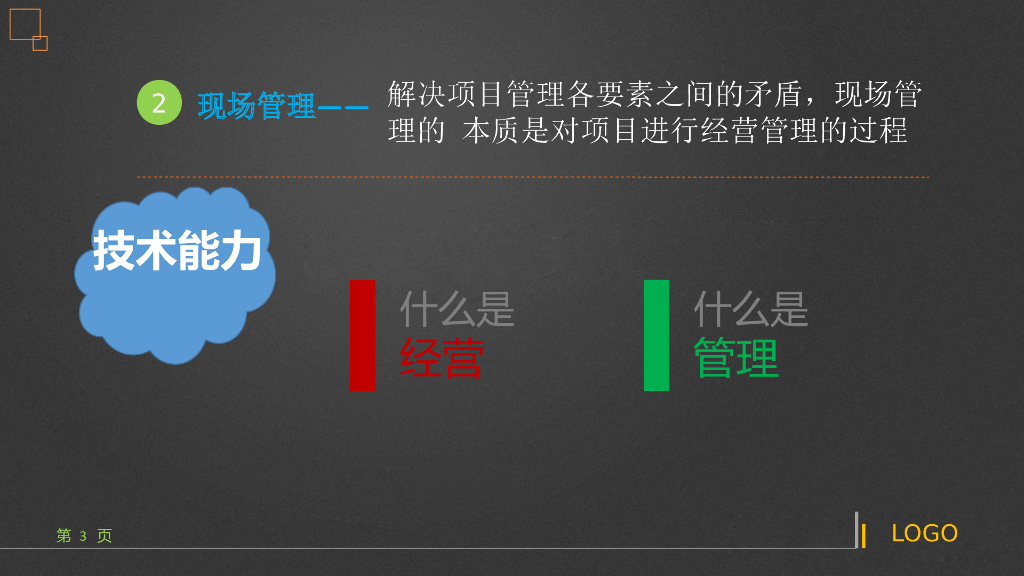 2 现场管理—— 解决项目管理各要素之间的矛盾，现场管理的 本质是对项目进行经营管理的过程

技术能力

什么是
经营

什么是
管理

第 3 页

LOGO